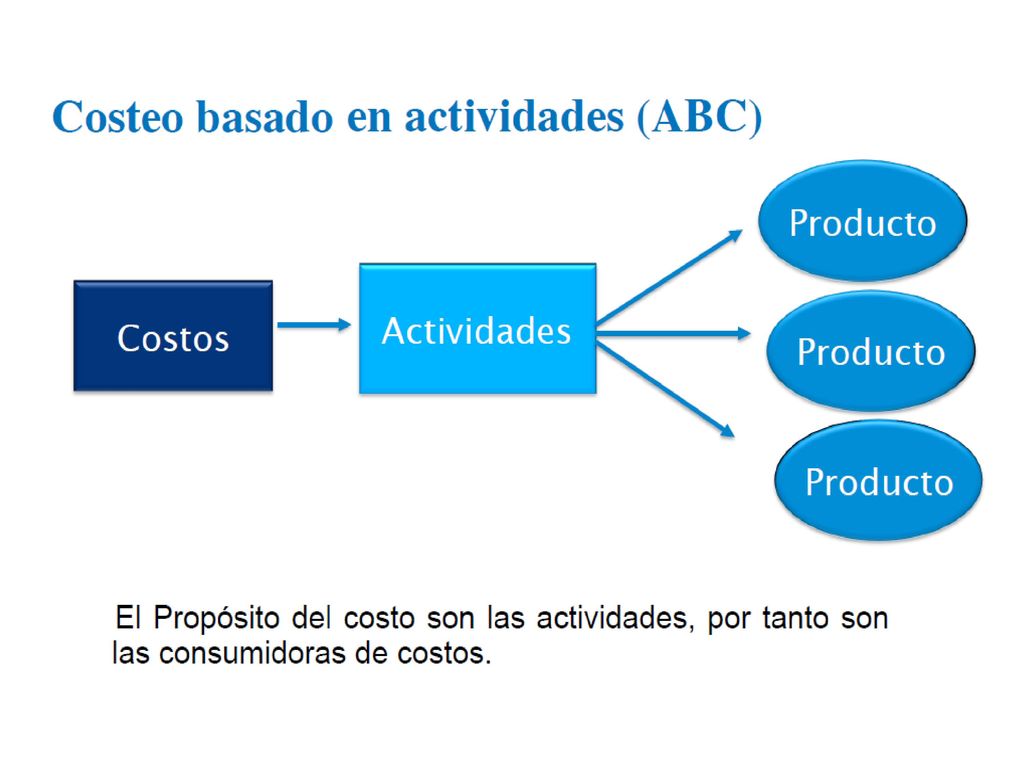 Costeo basado en actividades (ABC)

Costos

Actividades

Producto

Producto

Producto

El Propósito del costo son las actividades, por tanto son las consumidoras de costos.